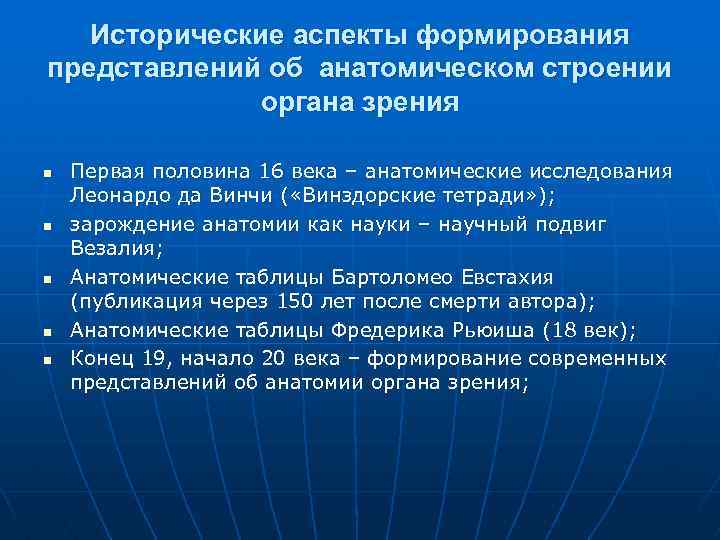 Исторические аспекты формирования представлений об анатомическом строении органа зрения

- Первая половина 16 века – анатомические исследования Леонардо да Винчи («Винздорские тетради»);
- зарождение анатомии как науки – научный подвиг Везалия;
- Анатомические таблицы Бартоломео Евстахия (публикация через 150 лет после смерти автора);
- Анатомические таблицы Фредерика Рьюиша (18 век);
- Конец 19, начало 20 века – формирование современных представлений об анатомии органа зрения;